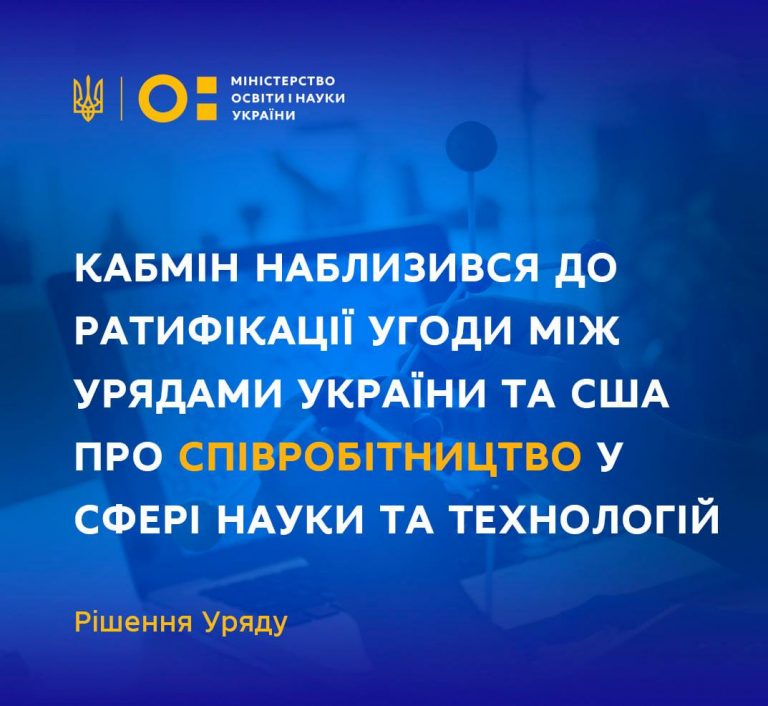 МІНІСТЕРСТВО ОСВІТИ І НАУКИ УКРАЇНИ

КАБМІН НАБЛИЗИВСЯ ДО РАТИФІКАЦІЇ УГОДИ МІЖ УРЯДАМИ УКРАЇНИ ТА США ПРО СПІВРОБІТНИЦТВО У СФЕРІ НАУКИ ТА ТЕХНОЛОГІЙ

Рішення Уряду